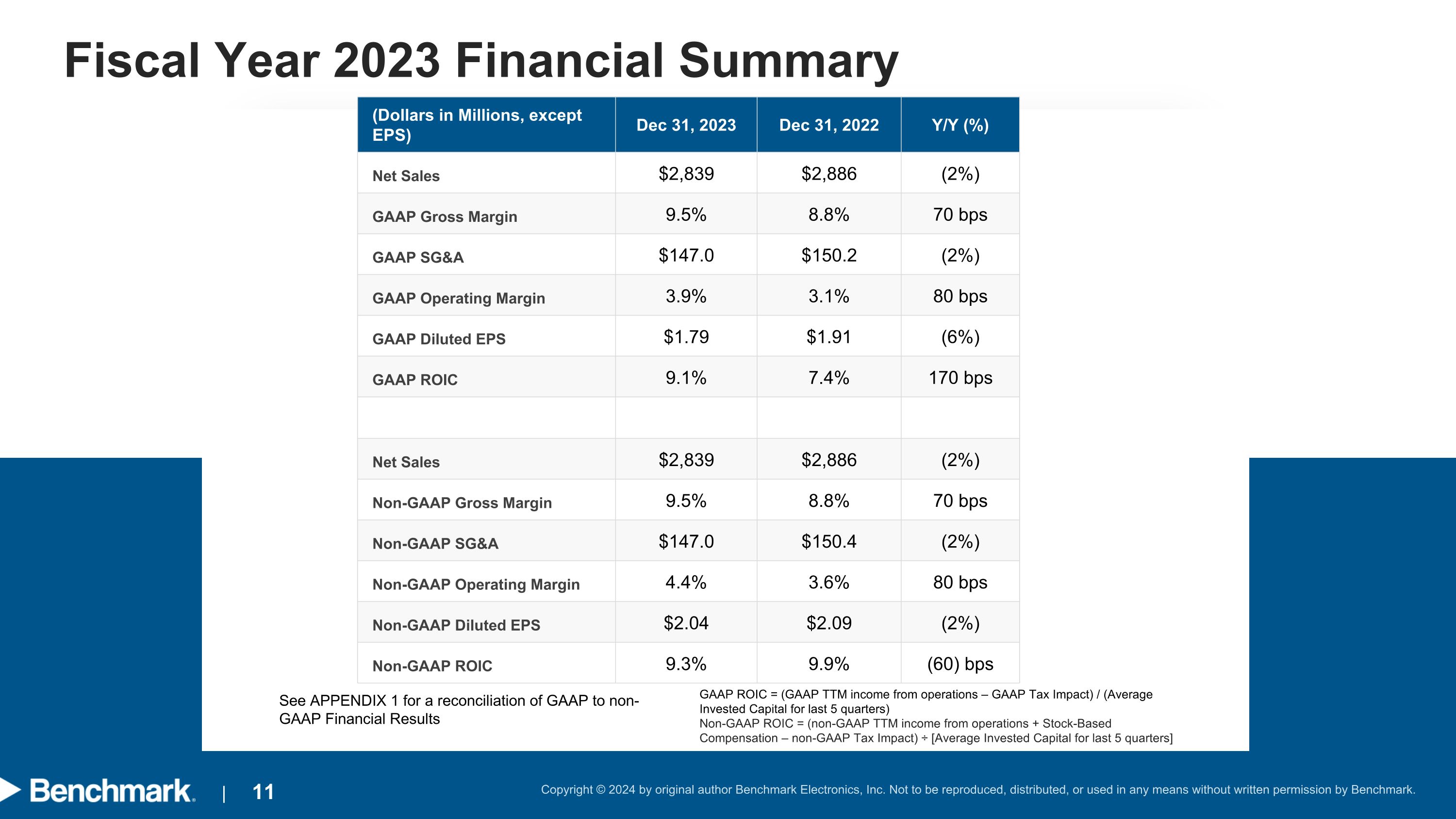 Fiscal Year 2023 Financial Summary

| (Dollars in Millions, except EPS) | Dec 31, 2023 | Dec 31, 2022 | Y/Y (%) |
|---|---|---|---|
| Net Sales | \$2,839 | \$2,886 | (2%) |
| GAAP Gross Margin | 9.5% | 8.8% | 70 bps |
| GAAP SG&A | \$147.0 | \$150.2 | (2%) |
| GAAP Operating Margin | 3.9% | 3.1% | 80 bps |
| GAAP Diluted EPS | \$1.79 | \$1.91 | (6%) |
| GAAP ROIC | 9.1% | 7.4% | 170 bps |
| | | | |
| Net Sales | \$2,839 | \$2,886 | (2%) |
| Non-GAAP Gross Margin | 9.5% | 8.8% | 70 bps |
| Non-GAAP SG&A | \$147.0 | \$150.4 | (2%) |
| Non-GAAP Operating Margin | 4.4% | 3.6% | 80 bps |
| Non-GAAP Diluted EPS | \$2.04 | \$2.09 | (2%) |
| Non-GAAP ROIC | 9.3% | 9.9% | (60) bps |

See APPENDIX 1 for a reconciliation of GAAP to non-GAAP Financial Results

GAAP ROIC = (GAAP TTM income from operations – GAAP Tax Impact) / (Average Invested Capital for last 5 quarters)
Non-GAAP ROIC = (non-GAAP TTM income from operations + Stock-Based Compensation – non-GAAP Tax Impact) ÷ [Average Invested Capital for last 5 quarters]

Benchmark. | 11

Copyright © 2024 by original author Benchmark Electronics, Inc. Not to be reproduced, distributed, or used in any means without written permission by Benchmark.